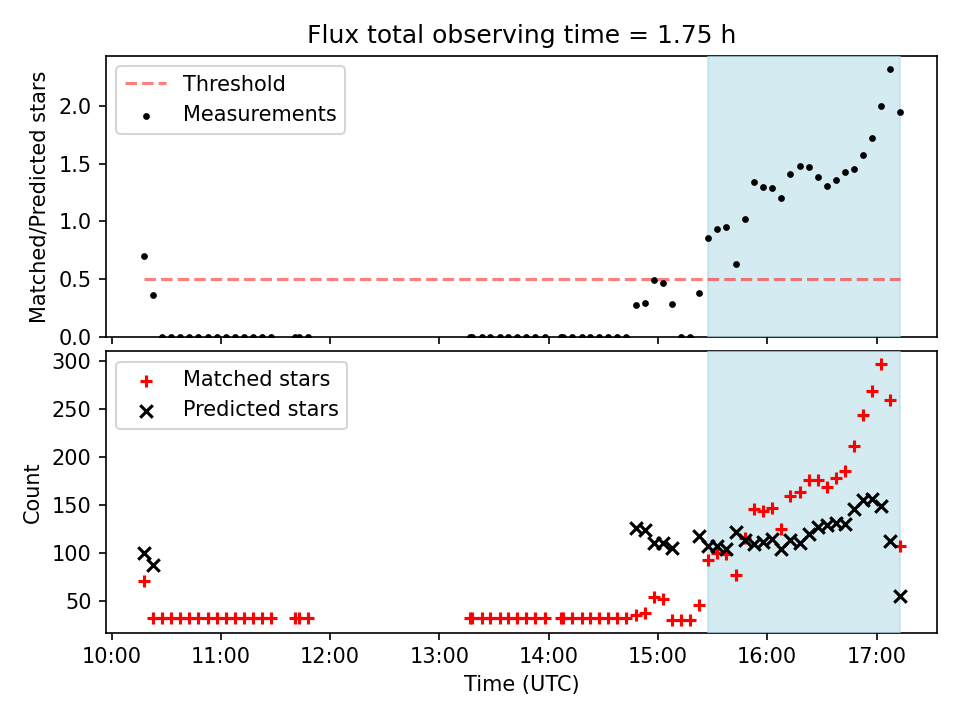 Flux total observing time = 1.75 h

Threshold
Measurements

Matched/Predicted stars

2.0
1.5
1.0
0.5
0.0

Matched stars
Predicted stars

Count

300
250
200
150
100
50

10:00 11:00 12:00 13:00 14:00 15:00 16:00 17:00

Time (UTC)